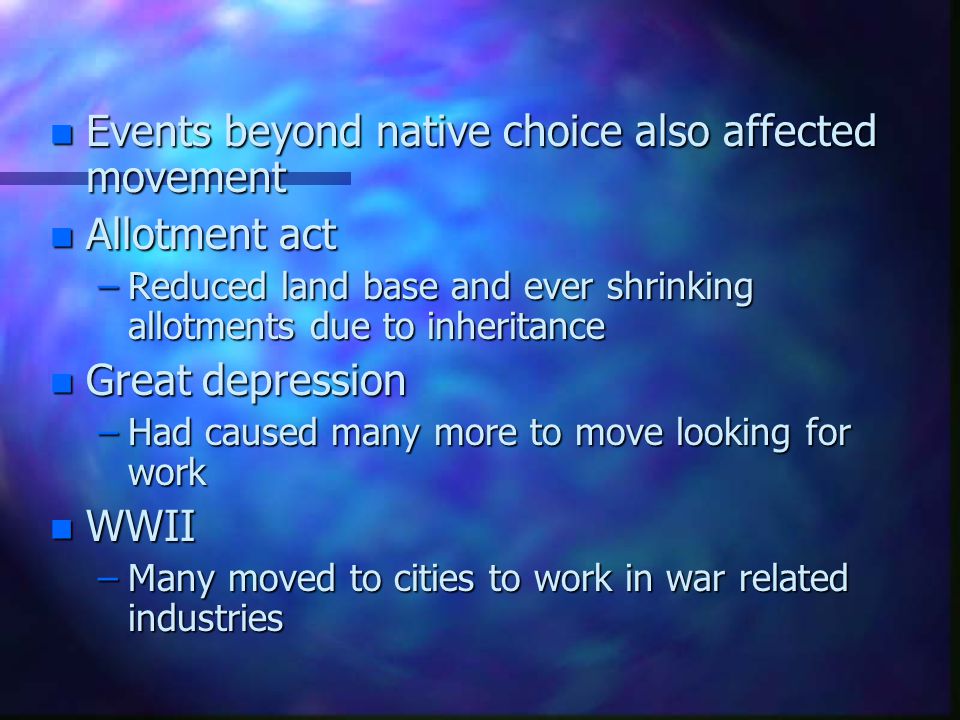 - Events beyond native choice also affected movement
- Allotment act
  – Reduced land base and ever shrinking allotments due to inheritance
- Great depression
  – Had caused many more to move looking for work
- WWII
  – Many moved to cities to work in war related industries